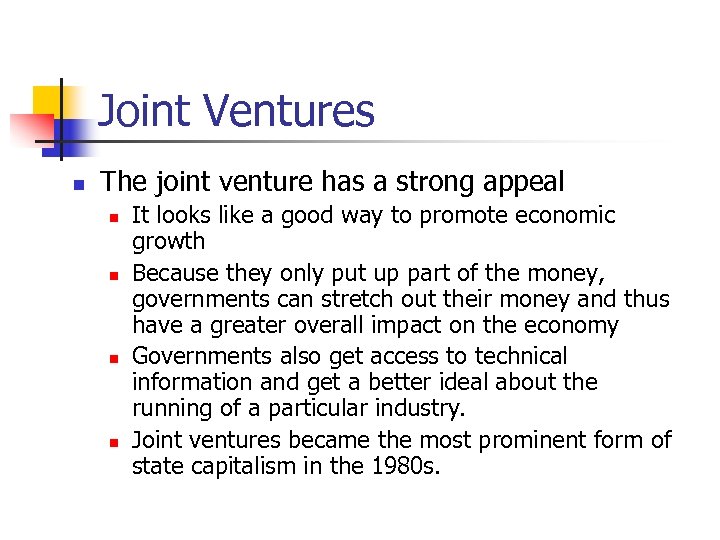 Joint Ventures

The joint venture has a strong appeal

It looks like a good way to promote economic growth

Because they only put up part of the money, governments can stretch out their money and thus have a greater overall impact on the economy

Governments also get access to technical information and get a better ideal about the running of a particular industry.

Joint ventures became the most prominent form of state capitalism in the 1980s.